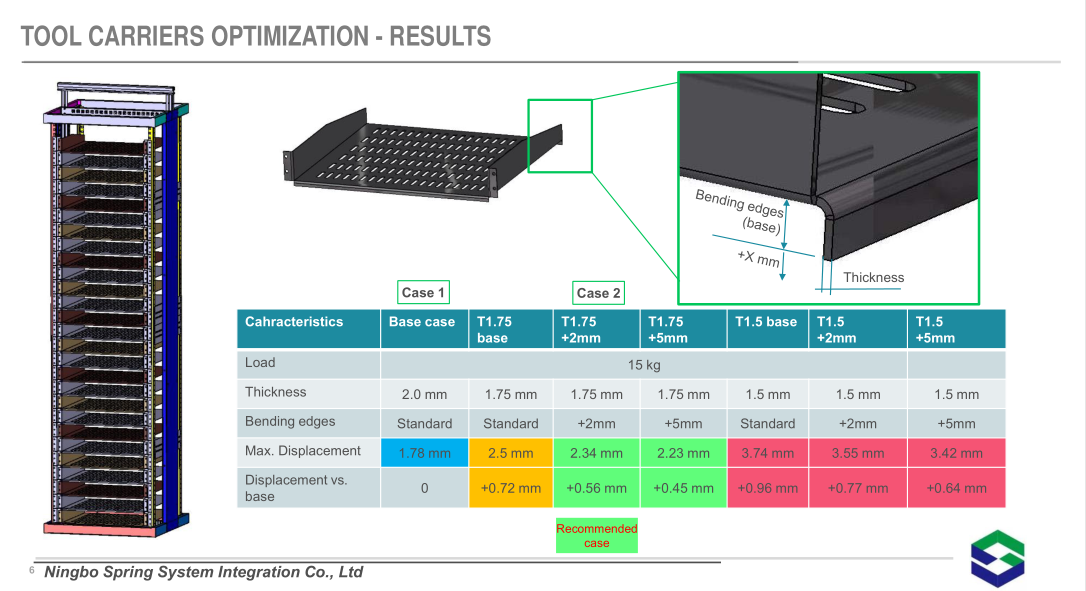 TOOL CARRIERS OPTIMIZATION - RESULTS

Bending edges (base)

+X mm

Thickness

Case 1

Case 2

| Cahracteristics | Base case | T1.75 base | T1.75 +2mm | T1.75 +5mm | T1.5 base | T1.5 +2mm | T1.5 +5mm |
|---|---|---|---|---|---|---|---|
| Load | 15 kg | | | | | | |
| Thickness | 2.0 mm | 1.75 mm | 1.75 mm | 1.75 mm | 1.5 mm | 1.5 mm | 1.5 mm |
| Bending edges | Standard | Standard | +2mm | +5mm | Standard | +2mm | +5mm |
| Max. Displacement | 1.78 mm | 2.5 mm | 2.34 mm | 2.23 mm | 3.74 mm | 3.55 mm | 3.42 mm |
| Displacement vs. base | 0 | +0.72 mm | +0.56 mm | +0.45 mm | +0.96 mm | +0.77 mm | +0.64 mm |

Recommended case

6 Ningbo Spring System Integration Co., Ltd